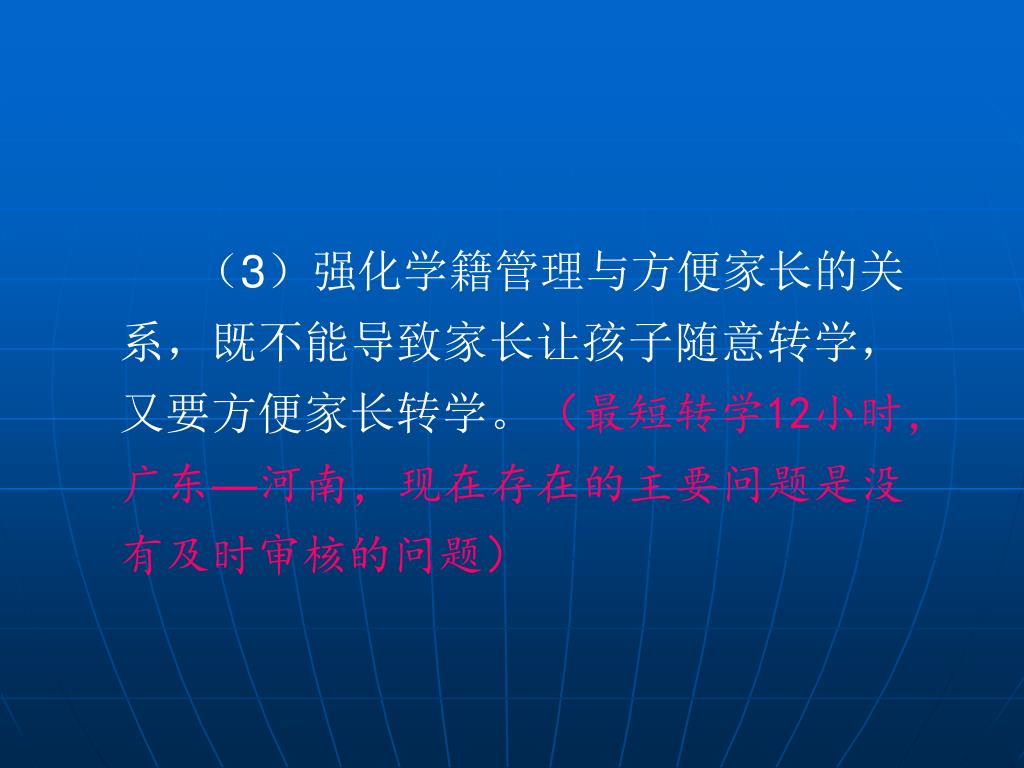 （3）强化学籍管理与方便家长的关系，既不能导致家长让孩子随意转学，又要方便家长转学。（最短转学12小时，广东—河南，现在存在的主要问题是没有及时审核的问题）